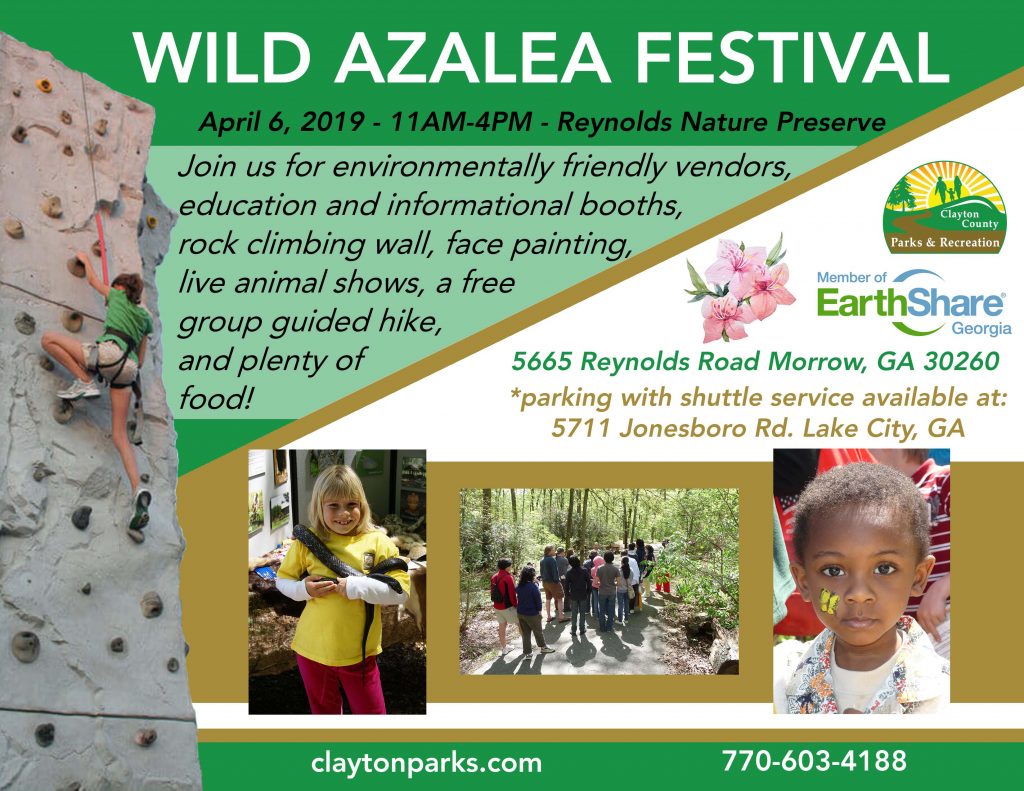 WILD AZALEA FESTIVAL

April 6, 2019 - 11AM-4PM - Reynolds Nature Preserve

Join us for environmentally friendly vendors, education and informational booths, rock climbing wall, face painting, live animal shows, a free group guided hike, and plenty of food!

Clayton County
Parks & Recreation

Member of
EarthShare
Georgia

5665 Reynolds Road Morrow, GA 30260

*parking with shuttle service available at:
5711 Jonesboro Rd. Lake City, GA

claytonparks.com

770-603-4188